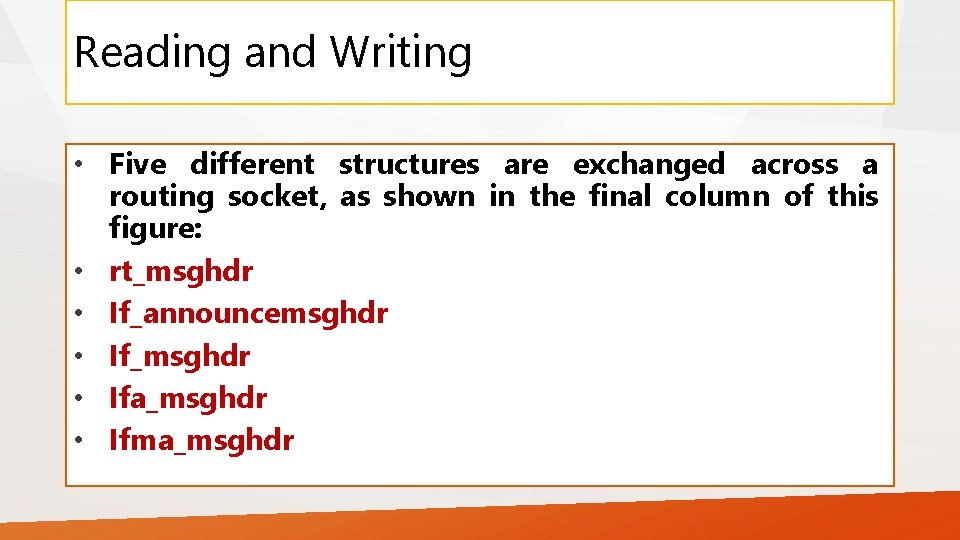 Reading and Writing

• Five different structures are exchanged across a routing socket, as shown in the final column of this figure:
• rt_msghdr
• If_announcemsghdr
• If_msghdr
• Ifa_msghdr
• Ifma_msghdr